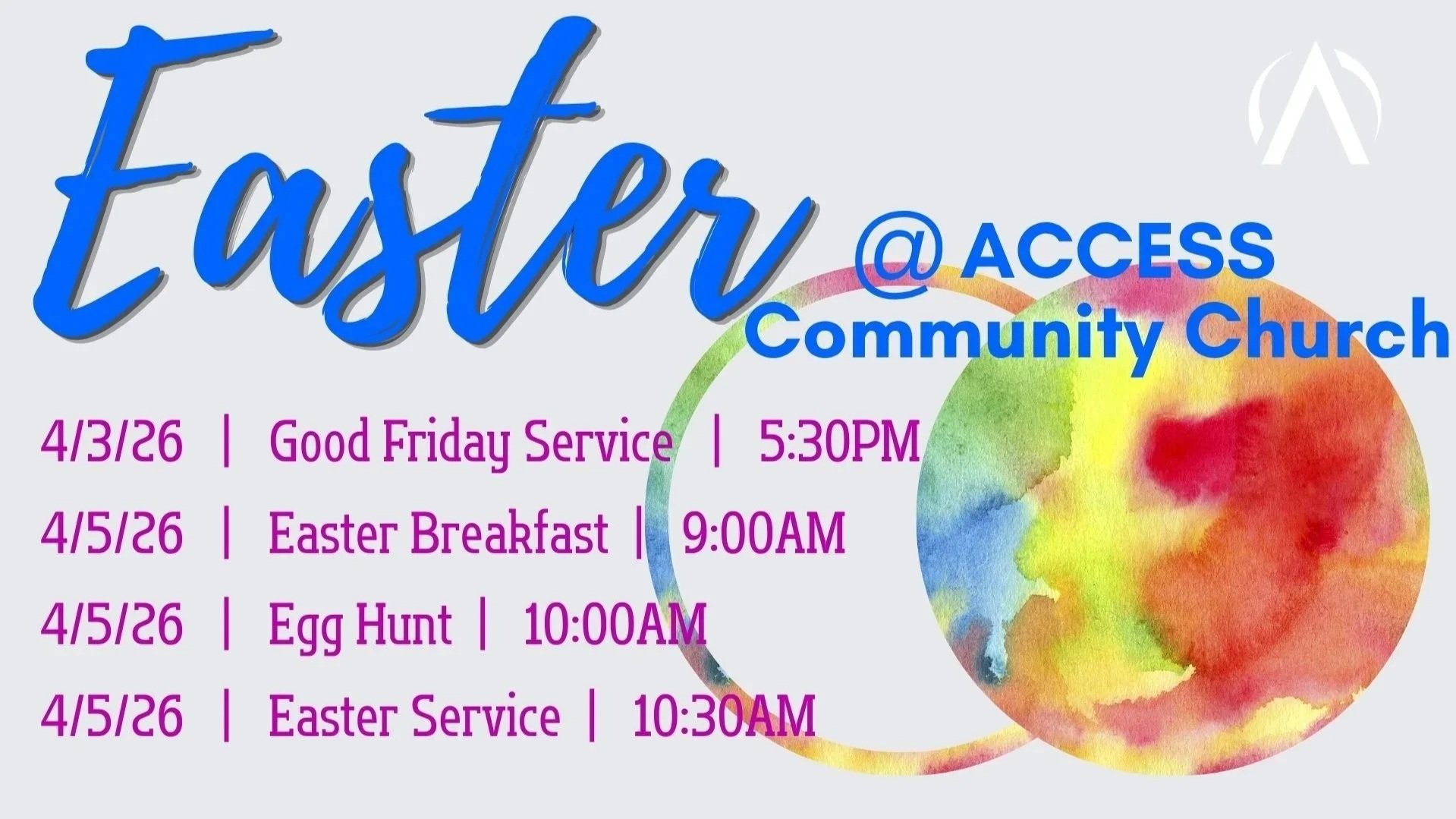 Easter

@ ACCESS
Community Church

4/3/26 | Good Friday Service | 5:30PM
4/5/26 | Easter Breakfast | 9:00AM
4/5/26 | Egg Hunt | 10:00AM
4/5/26 | Easter Service | 10:30AM